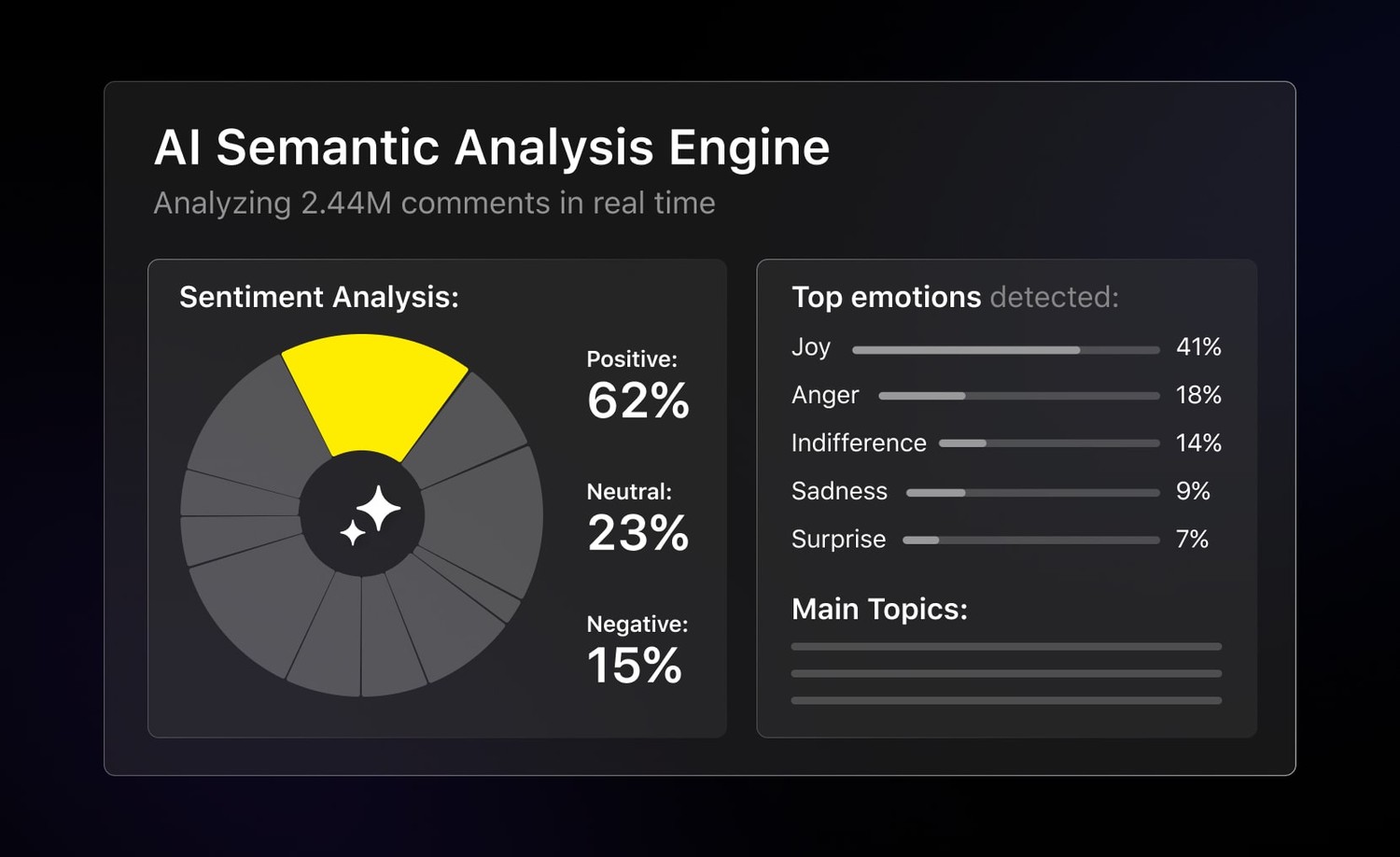 AI Semantic Analysis Engine
Analyzing 2.44M comments in real time

Sentiment Analysis:

Positive:
62%

Neutral:
23%

Negative:
15%

Top emotions detected:

Joy 41%
Anger 18%
Indifference 14%
Sadness 9%
Surprise 7%

Main Topics: